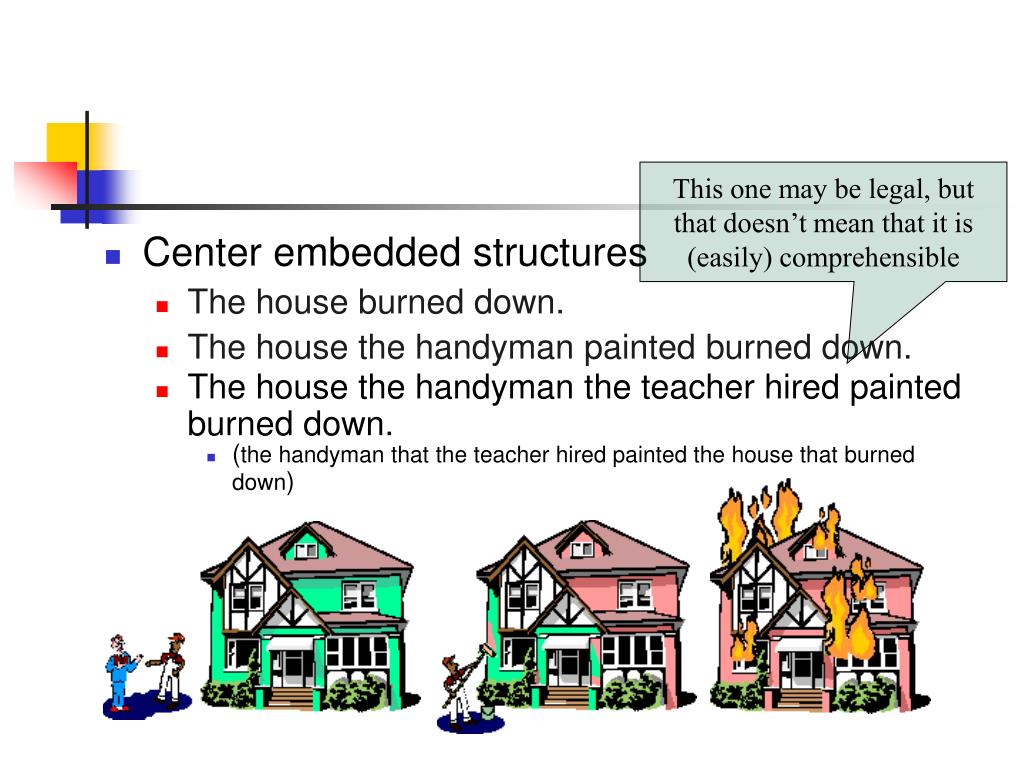 This one may be legal, but that doesn’t mean that it is (easily) comprehensible

Center embedded structures

The house burned down.

The house the handyman painted burned down.

The house the handyman the teacher hired painted burned down.

(the handyman that the teacher hired painted the house that burned down)